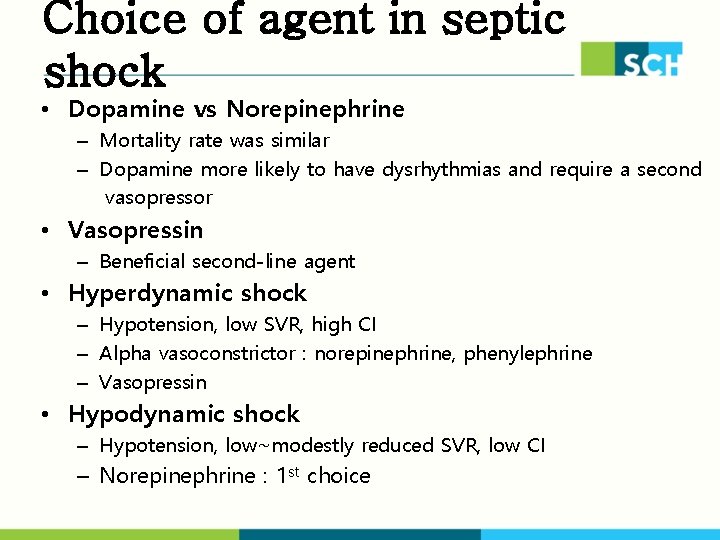 Choice of agent in septic shock

SCH

• Dopamine vs Norepinephrine
– Mortality rate was similar
– Dopamine more likely to have dysrhythmias and require a second vasopressor
• Vasopressin
– Beneficial second-line agent
• Hyperdynamic shock
– Hypotension, low SVR, high CI
– Alpha vasoconstrictor : norepinephrine, phenylephrine
– Vasopressin
• Hypodynamic shock
– Hypotension, low~modestly reduced SVR, low CI
– Norepinephrine : 1$^{st}$ choice